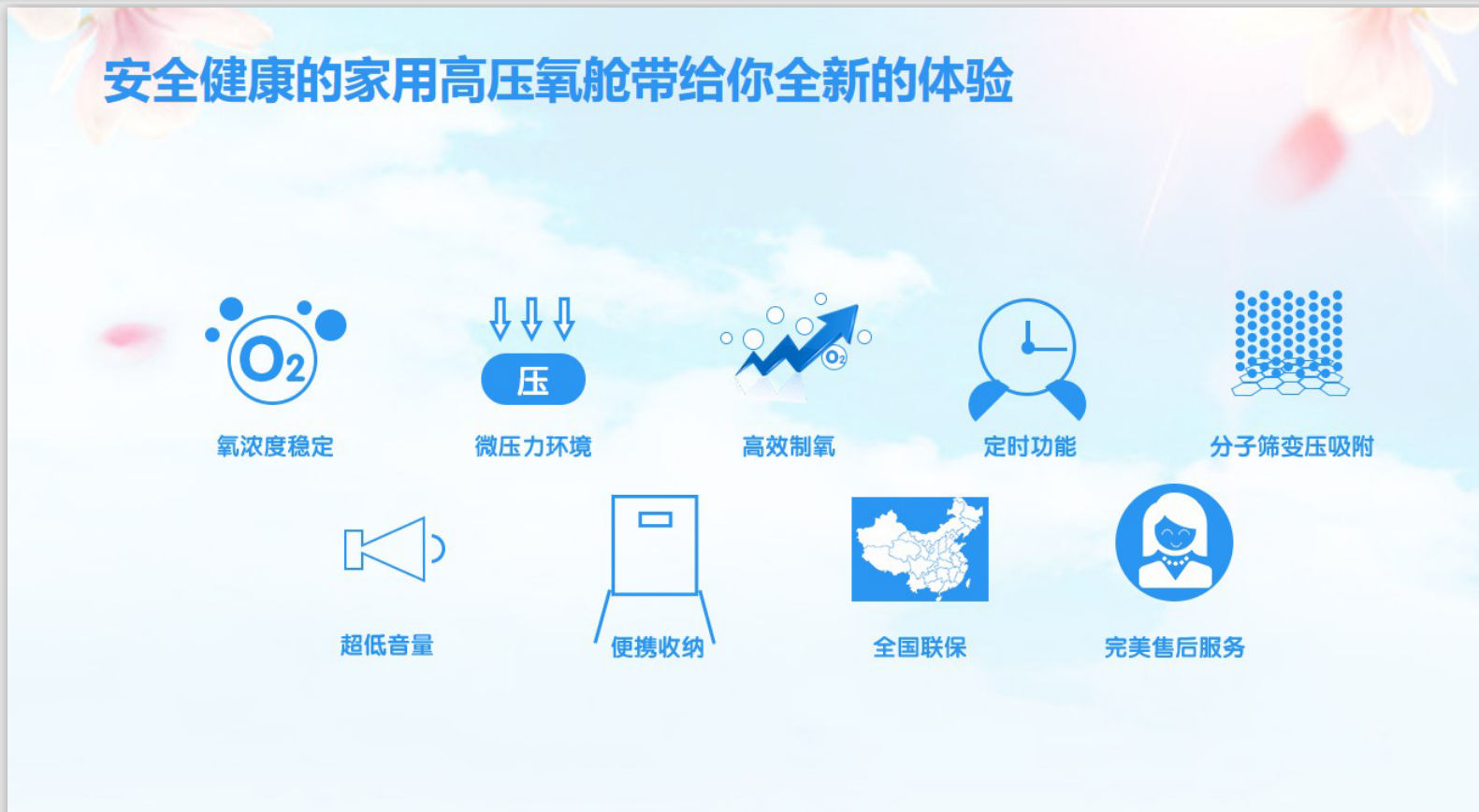 安全健康的家用高压氧舱带给你全新的体验

$O_2$
氧浓度稳定

压
微压力环境

$O_2$
高效制氧

定时功能

分子筛变压吸附

超低音量

便携收纳

全国联保

完美售后服务